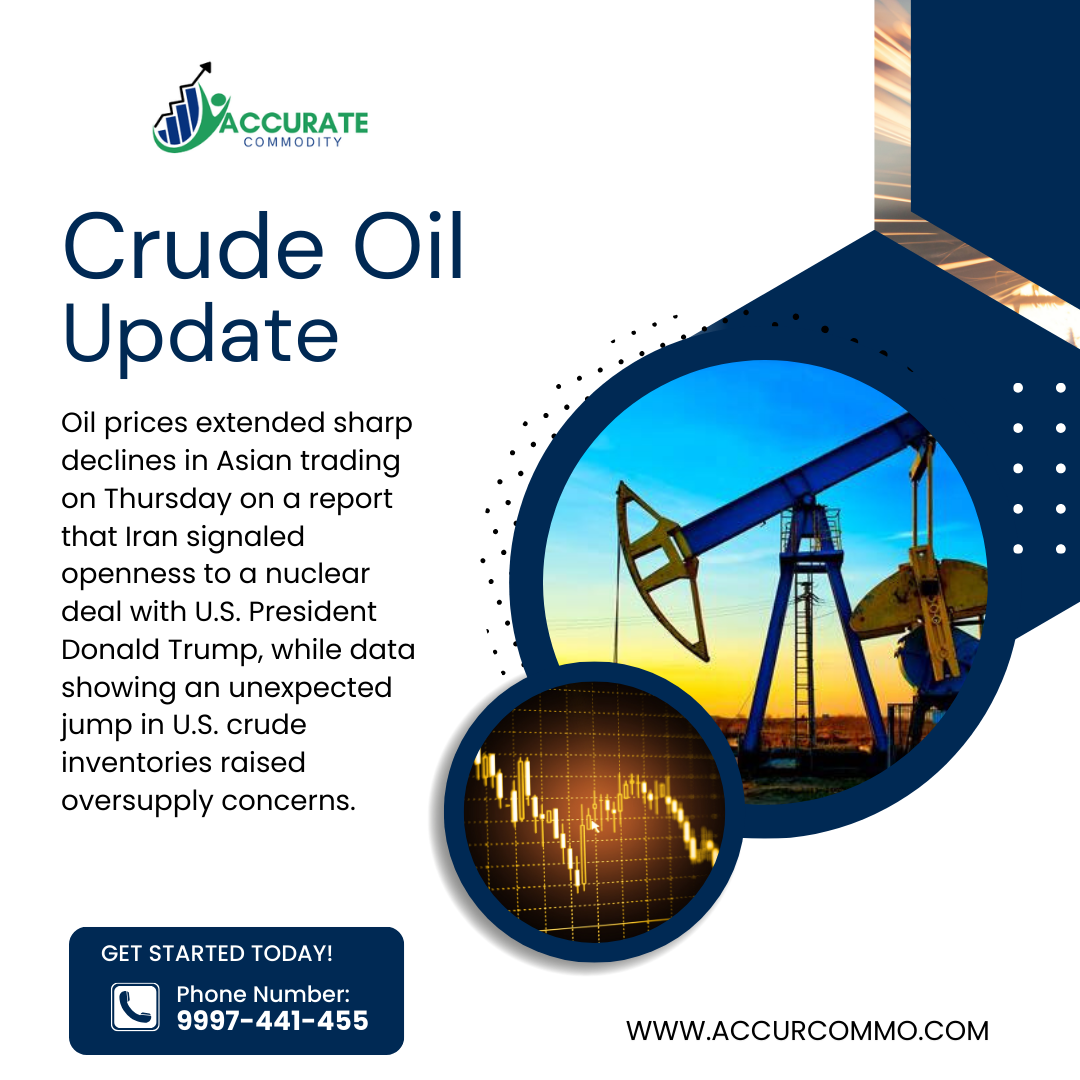 ACCURATE
COMMODITY

Crude Oil Update

Oil prices extended sharp declines in Asian trading on Thursday on a report that Iran signaled openness to a nuclear deal with U.S. President Donald Trump, while data showing an unexpected jump in U.S. crude inventories raised oversupply concerns.

GET STARTED TODAY!

Phone Number:
9997-441-455

WWW.ACCURCOMMO.COM